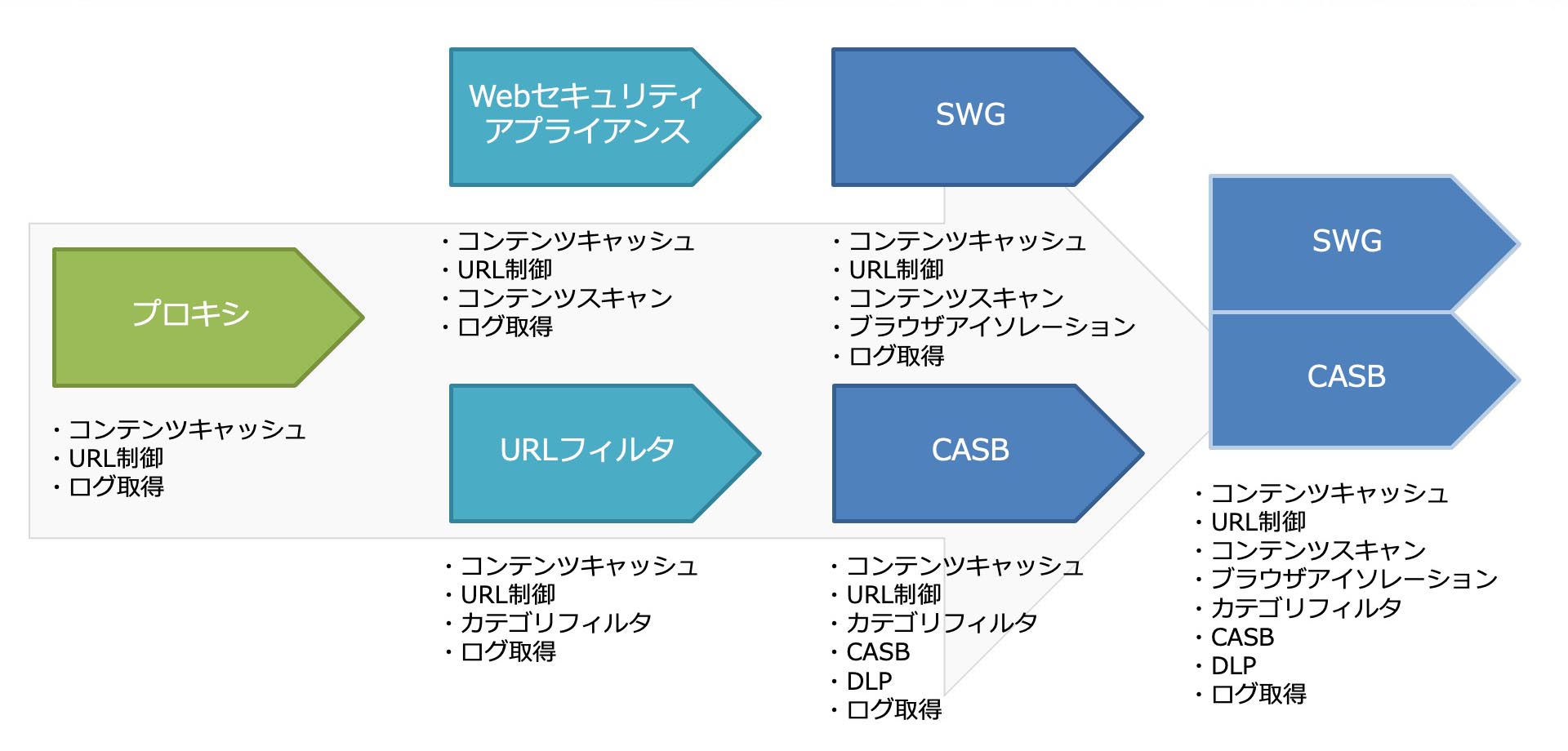 プロキシ

・コンテンツキャッシュ
・URL制御
・ログ取得

Webセキュリティアプライアンス

・コンテンツキャッシュ
・URL制御
・コンテンツスキャン
・ログ取得

URLフィルタ

・コンテンツキャッシュ
・URL制御
・カテゴリフィルタ
・ログ取得

SWG

・コンテンツキャッシュ
・URL制御
・コンテンツスキャン
・ブラウザアイソレーション
・ログ取得

CASB

・コンテンツキャッシュ
・URL制御
・カテゴリフィルタ
・CASB
・DLP
・ログ取得

SWG

CASB

・コンテンツキャッシュ
・URL制御
・コンテンツスキャン
・ブラウザアイソレーション
・カテゴリフィルタ
・CASB
・DLP
・ログ取得